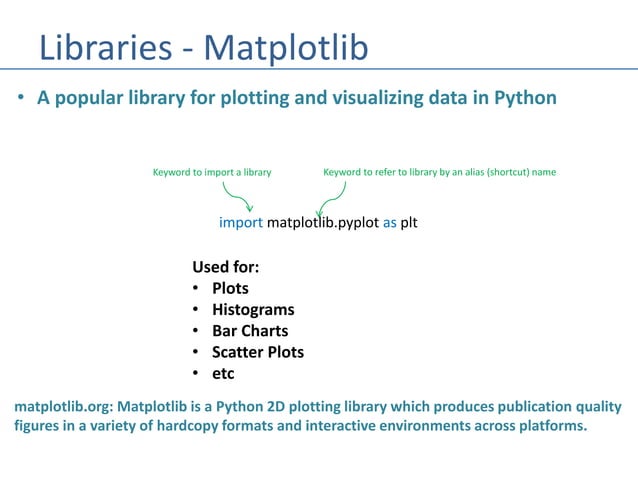 Libraries - Matplotlib

• A popular library for plotting and visualizing data in Python

Keyword to import a library

Keyword to refer to library by an alias (shortcut) name

import matplotlib.pyplot as plt

Used for:
• Plots
• Histograms
• Bar Charts
• Scatter Plots
• etc

matplotlib.org: Matplotlib is a Python 2D plotting library which produces publication quality figures in a variety of hardcopy formats and interactive environments across platforms.